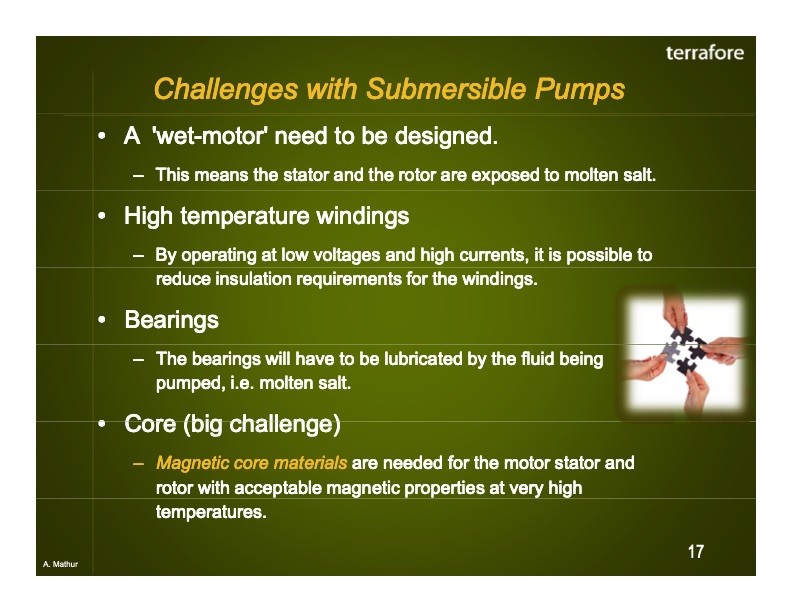 terrafore

Challenges with Submersible Pumps

• A 'wet-motor' need to be designed.
– This means the stator and the rotor are exposed to molten salt.

• High temperature windings
– By operating at low voltages and high currents, it is possible to reduce insulation requirements for the windings.

• Bearings
– The bearings will have to be lubricated by the fluid being pumped, i.e. molten salt.

• Core (big challenge)
– Magnetic core materials are needed for the motor stator and rotor with acceptable magnetic properties at very high temperatures.

A. Mathur

17